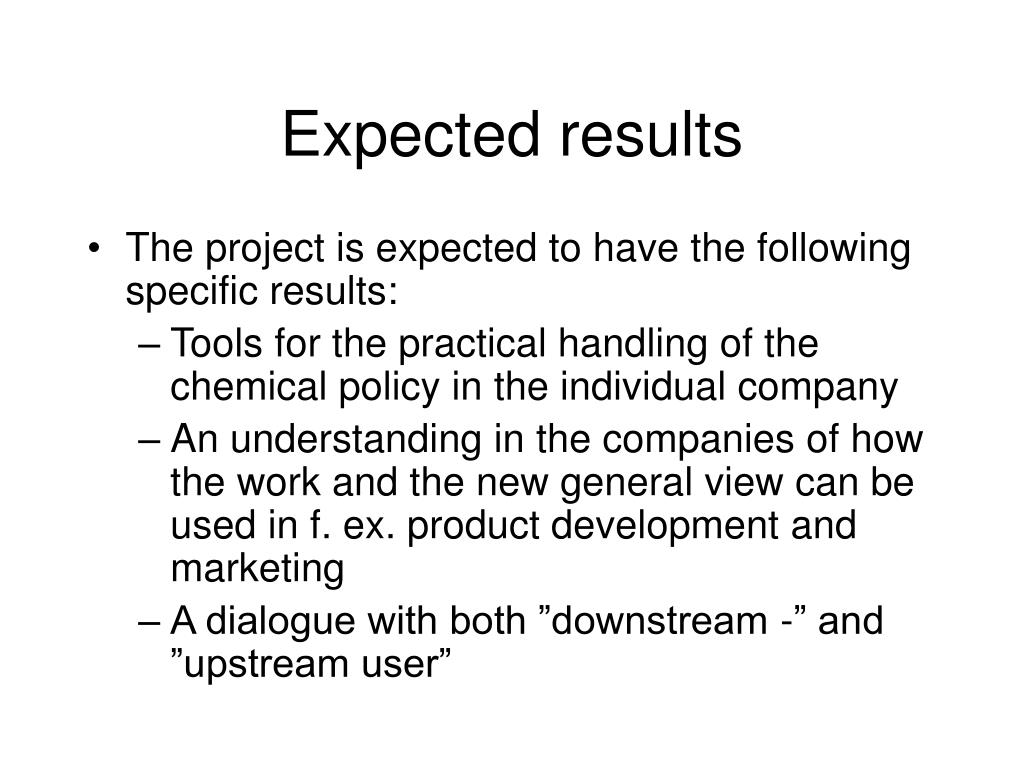 Expected results

• The project is expected to have the following specific results:
– Tools for the practical handling of the chemical policy in the individual company
– An understanding in the companies of how the work and the new general view can be used in f. ex. product development and marketing
– A dialogue with both ”downstream -” and ”upstream user”